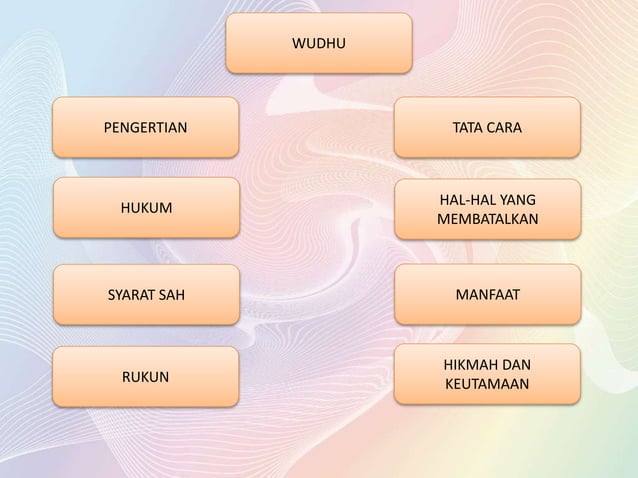 WUDHU

PENGERTIAN

HUKUM

SYARAT SAH

RUKUN

TATA CARA

HAL-HAL YANG MEMBATALKAN

MANFAAT

HIKMAH DAN KEUTAMAAN